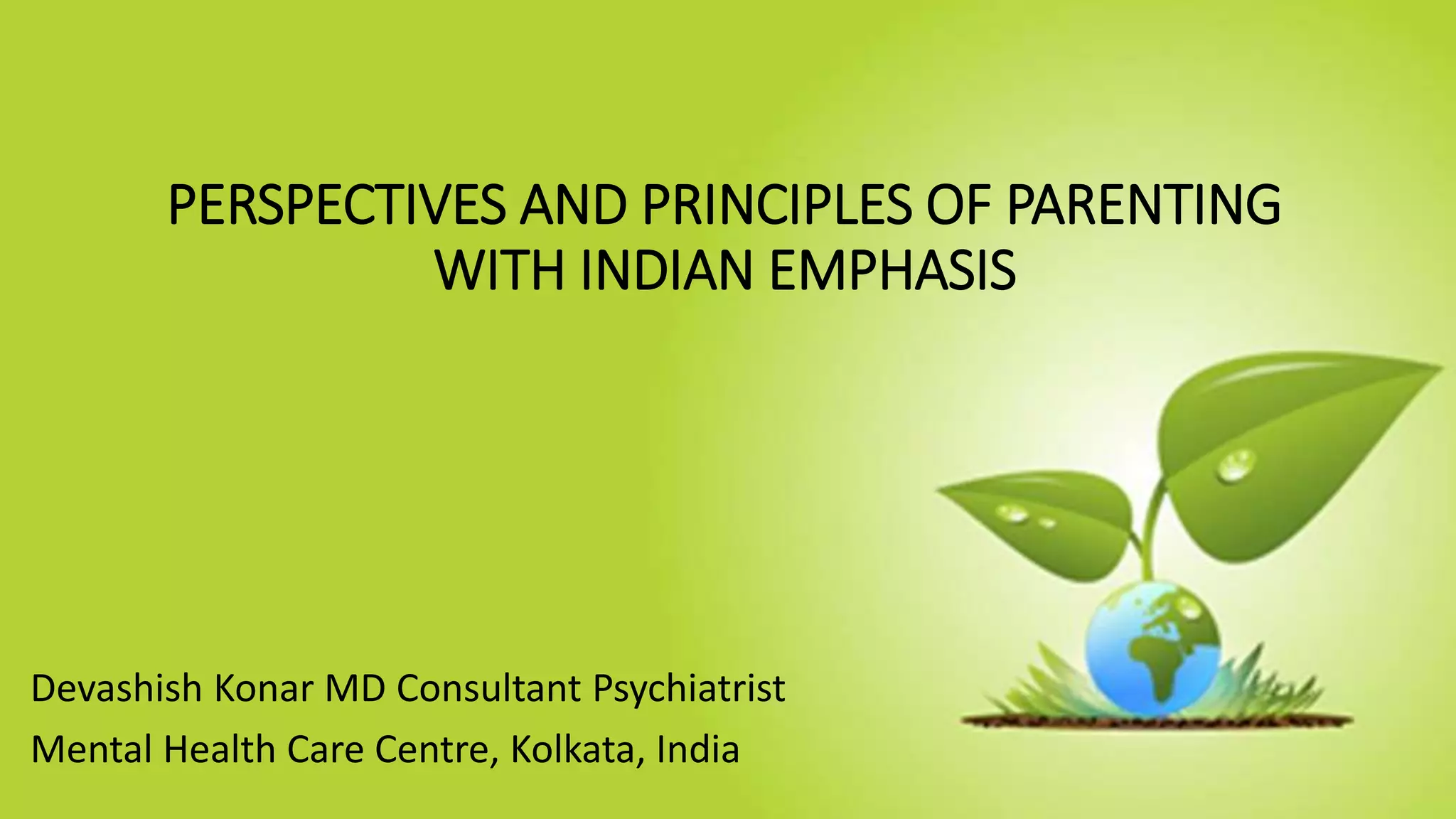 PERSPECTIVES AND PRINCIPLES OF PARENTING WITH INDIAN EMPHASIS

Devashish Konar MD Consultant Psychiatrist

Mental Health Care Centre, Kolkata, India